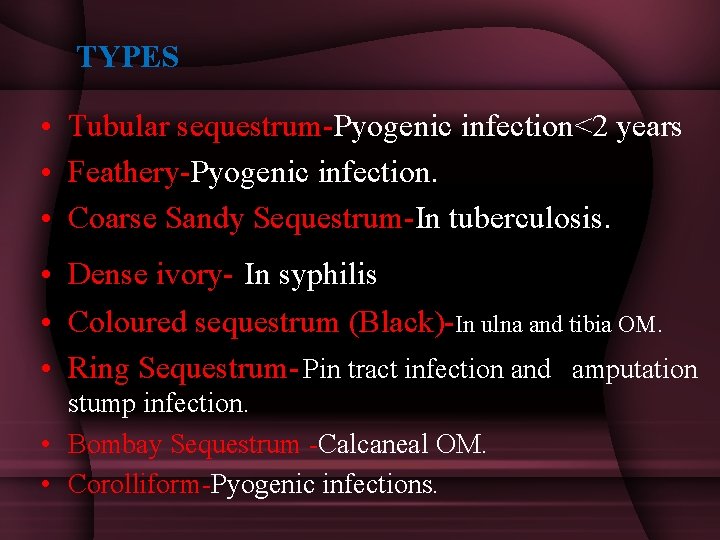 TYPES

• Tubular sequestrum-Pyogenic infection<2 years
• Feathery-Pyogenic infection.
• Coarse Sandy Sequestrum-In tuberculosis.
• Dense ivory- In syphilis
• Coloured sequestrum (Black)-In ulna and tibia OM.
• Ring Sequestrum-Pin tract infection and amputation stump infection.
• Bombay Sequestrum -Calcaneal OM.
• Corolliform-Pyogenic infections.